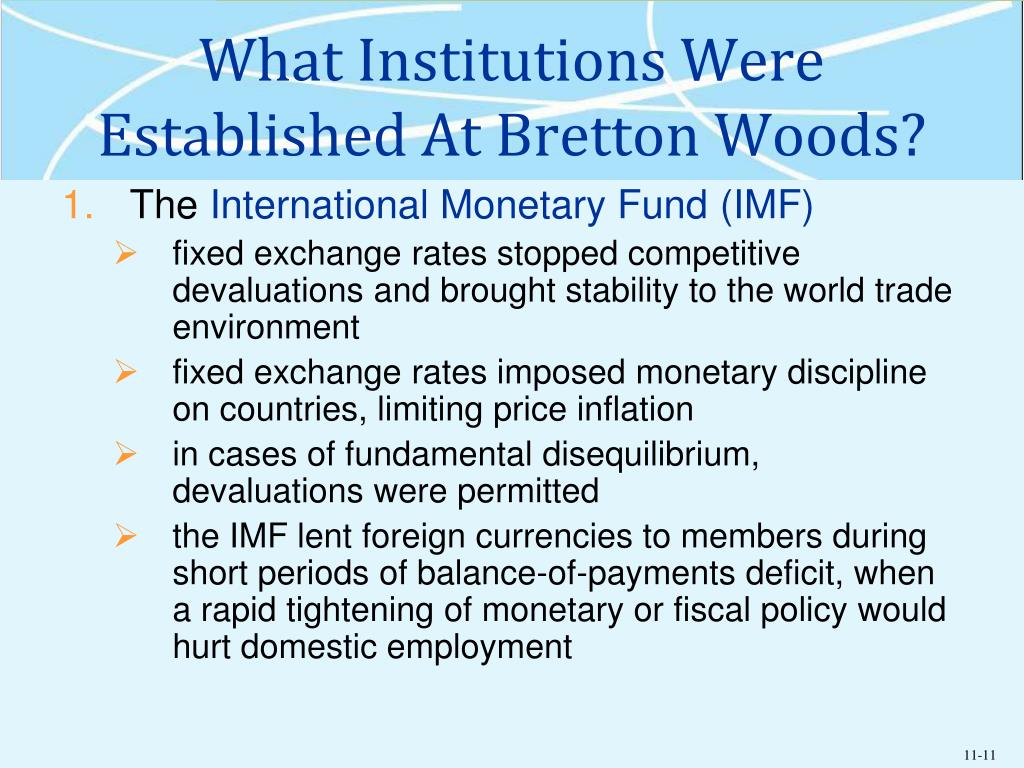 What Institutions Were Established At Bretton Woods?

1. The International Monetary Fund (IMF)

➢ fixed exchange rates stopped competitive devaluations and brought stability to the world trade environment

➢ fixed exchange rates imposed monetary discipline on countries, limiting price inflation

➢ in cases of fundamental disequilibrium, devaluations were permitted

➢ the IMF lent foreign currencies to members during short periods of balance-of-payments deficit, when a rapid tightening of monetary or fiscal policy would hurt domestic employment

11-11